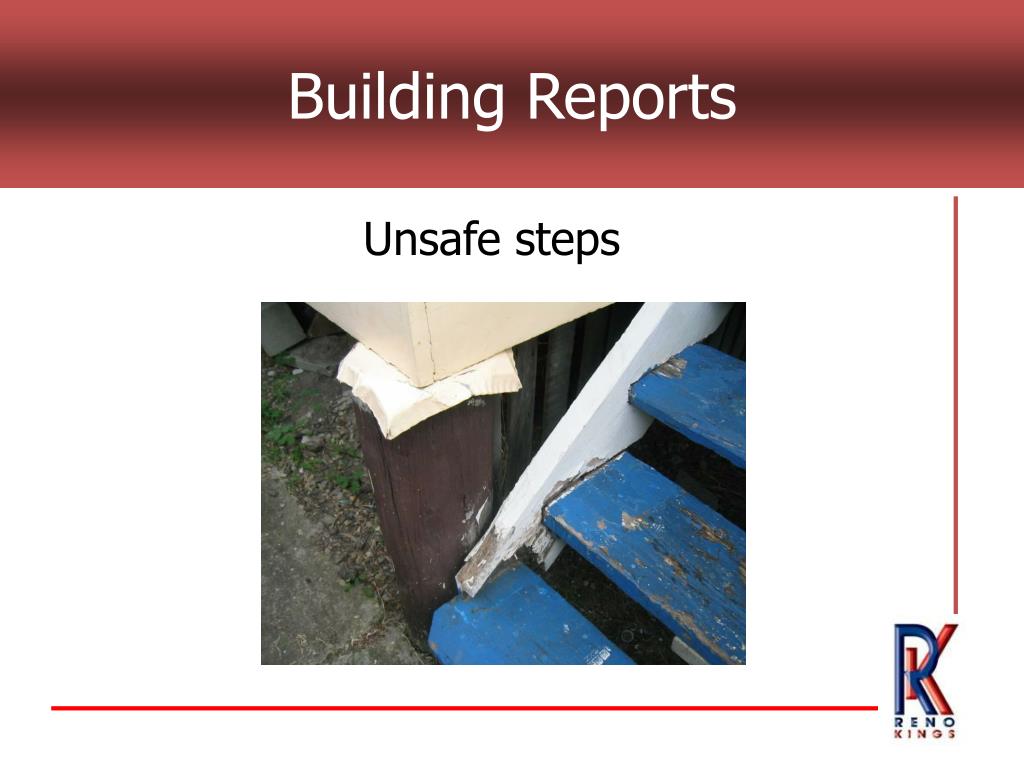 Building Reports

Unsafe steps

RK
RENO
KINGS